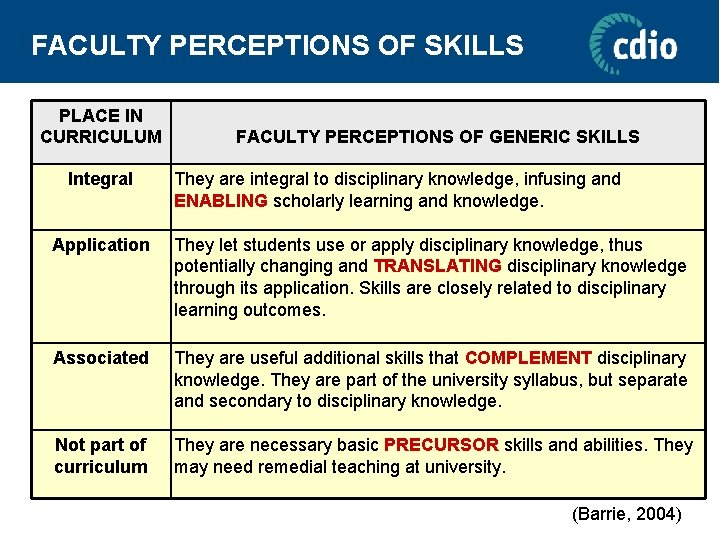 FACULTY PERCEPTIONS OF SKILLS

cdio

| PLACE IN CURRICULUM | FACULTY PERCEPTIONS OF GENERIC SKILLS |
|---|---|
| Integral | They are integral to disciplinary knowledge, infusing and ENABLING scholarly learning and knowledge. |
| Application | They let students use or apply disciplinary knowledge, thus potentially changing and TRANSLATING disciplinary knowledge through its application. Skills are closely related to disciplinary learning outcomes. |
| Associated | They are useful additional skills that COMPLEMENT disciplinary knowledge. They are part of the university syllabus, but separate and secondary to disciplinary knowledge. |
| Not part of curriculum | They are necessary basic PRECURSOR skills and abilities. They may need remedial teaching at university. |

(Barrie, 2004)